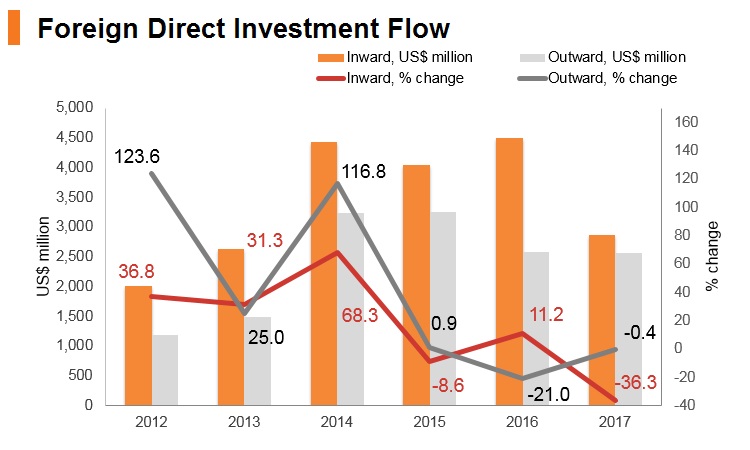 Foreign Direct Investment Flow

Inward, US$ million
Outward, US$ million
Inward, % change
Outward, % change

US$ million
5,000
4,500
4,000
3,500
3,000
2,500
2,000
1,500
1,000
500
0

% change
160
140
120
100
80
60
40
20
0
-20
-40

123.6
36.8
31.3
25.0
116.8
68.3
0.9
-8.6
11.2
-21.0
-0.4
-36.3

2012
2013
2014
2015
2016
2017